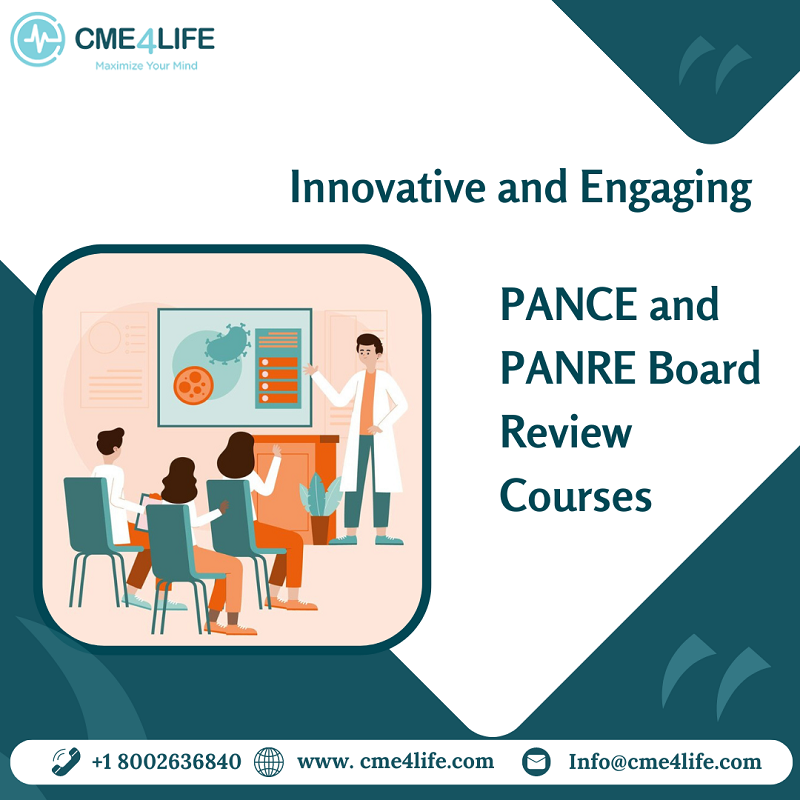 CME4LIFE
Maximize Your Mind

Innovative and Engaging

PANCE and PANRE Board Review Courses

+1 8002636840 www. cme4life.com Info@cme4life.com